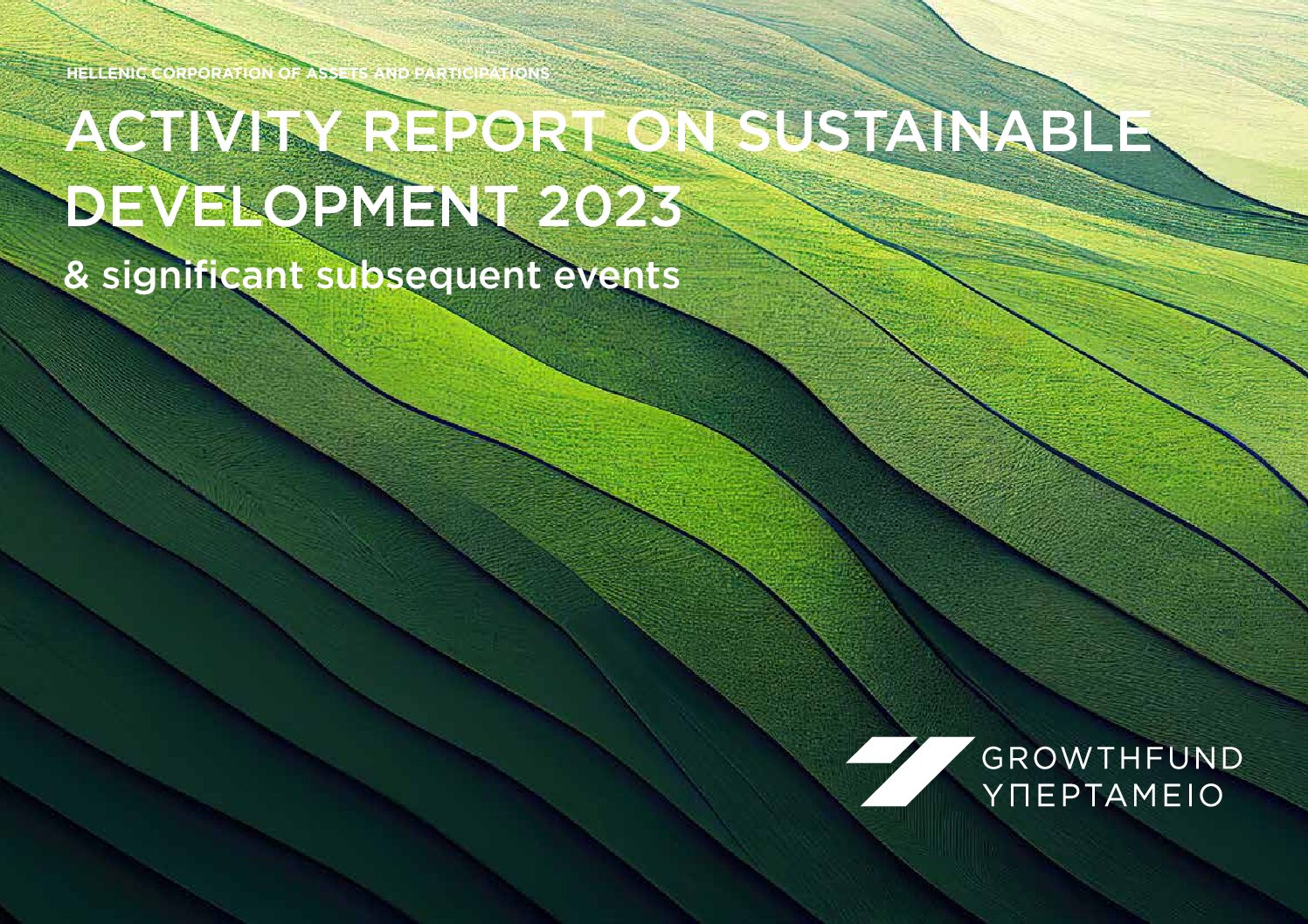 HELLENIC CORPORATION OF ASSETS AND PARTICIPATIONS

ACTIVITY REPORT ON SUSTAINABLE DEVELOPMENT 2023

& significant subsequent events

GROWTHFUND
ΥΠΕΡΤΑΜΕΙΟ